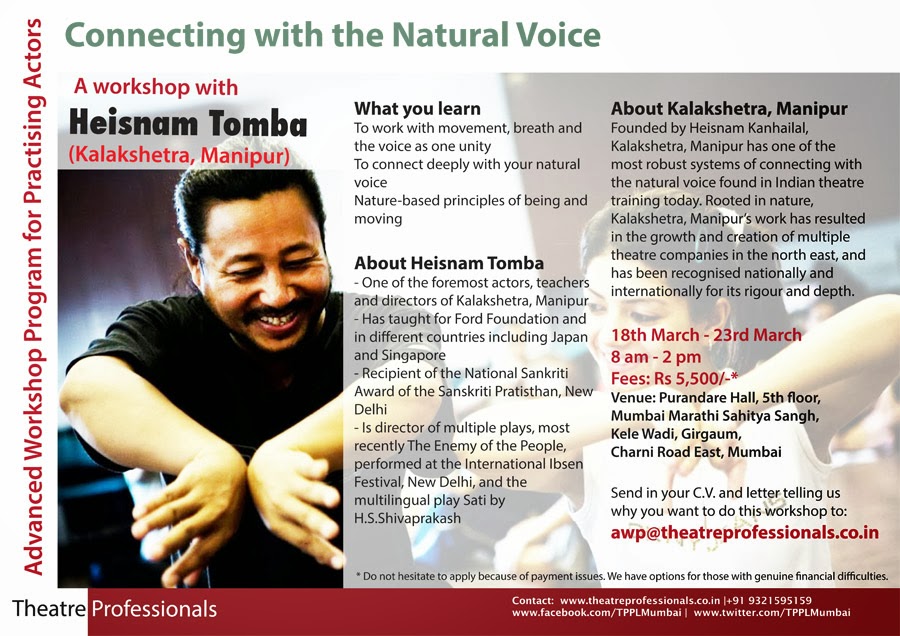 Advanced Workshop Program for Practising Actors

Connecting with the Natural Voice

A workshop with
Heisnam Tomba
(Kalakshetra, Manipur)

What you learn
To work with movement, breath and the voice as one unity
To connect deeply with your natural voice
Nature-based principles of being and moving

About Heisnam Tomba
- One of the foremost actors, teachers and directors of Kalakshetra, Manipur
- Has taught for Ford Foundation and in different countries including Japan and Singapore
- Recipient of the National Sankriti Award of the Sanskriti Pratisthan, New Delhi
- Is director of multiple plays, most recently The Enemy of the People, performed at the International Ibsen Festival, New Delhi, and the multilingual play Sati by H.S.Shivaprakash

About Kalakshetra, Manipur
Founded by Heisnam Kanhailal, Kalakshetra, Manipur has one of the most robust systems of connecting with the natural voice found in Indian theatre training today. Rooted in nature, Kalakshetra, Manipur's work has resulted in the growth and creation of multiple theatre companies in the north east, and has been recognised nationally and internationally for its rigour and depth.

18th March - 23rd March
8 am - 2 pm
Fees: Rs 5,500/-*
Venue: Purandare Hall, 5th floor, Mumbai Marathi Sahitya Sangh, Kele Wadi, Girgaum, Charni Road East, Mumbai

Send in your C.V. and letter telling us why you want to do this workshop to:
awp@theatreprofessionals.co.in

* Do not hesitate to apply because of payment issues. We have options for those with genuine financial difficulties.

Theatre Professionals

Contact: www.theatreprofessionals.co.in |+91 9321595159
www.facebook.com/TPPLMumbai | www.twitter.com/TPPLMumbai